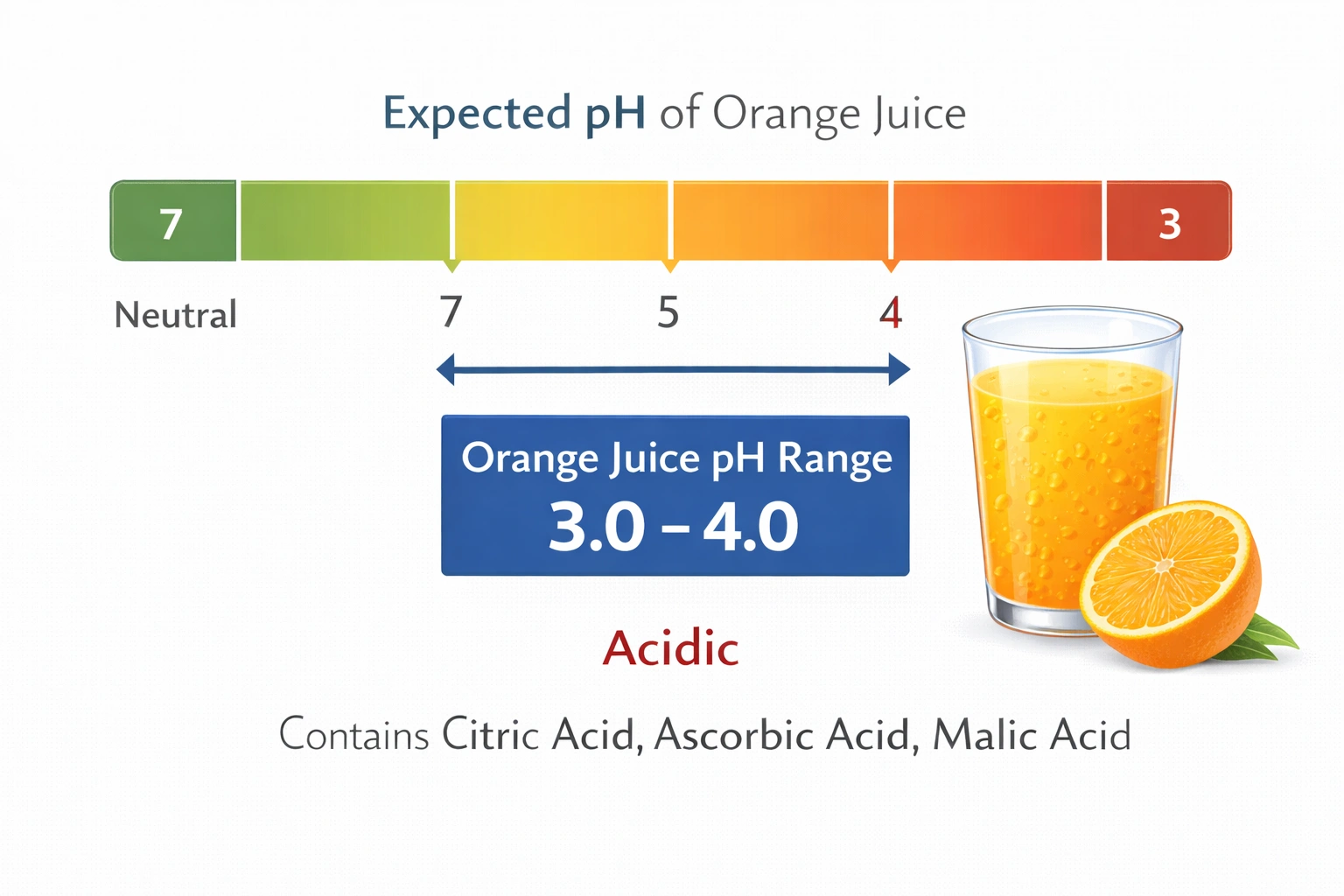 Expected pH of Orange Juice

7

3

Neutral

7

5

4

Orange Juice pH Range
3.0 – 4.0

Acidic

Contains Citric Acid, Ascorbic Acid, Malic Acid